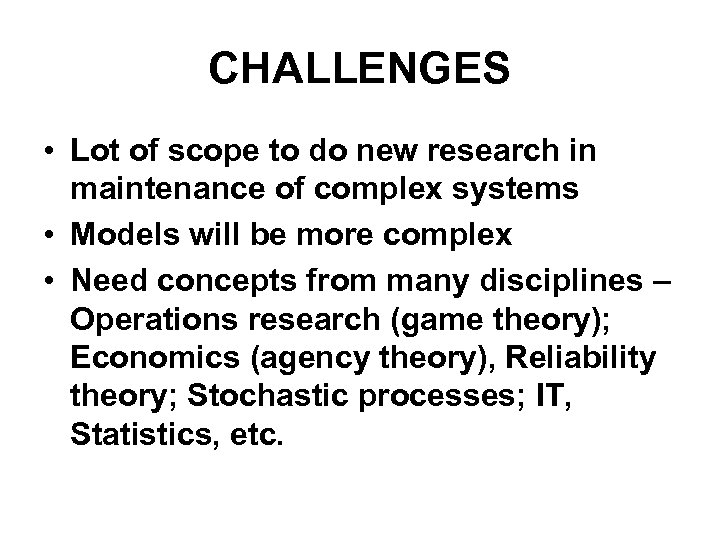 CHALLENGES

• Lot of scope to do new research in maintenance of complex systems
• Models will be more complex
• Need concepts from many disciplines – Operations research (game theory); Economics (agency theory), Reliability theory; Stochastic processes; IT, Statistics, etc.